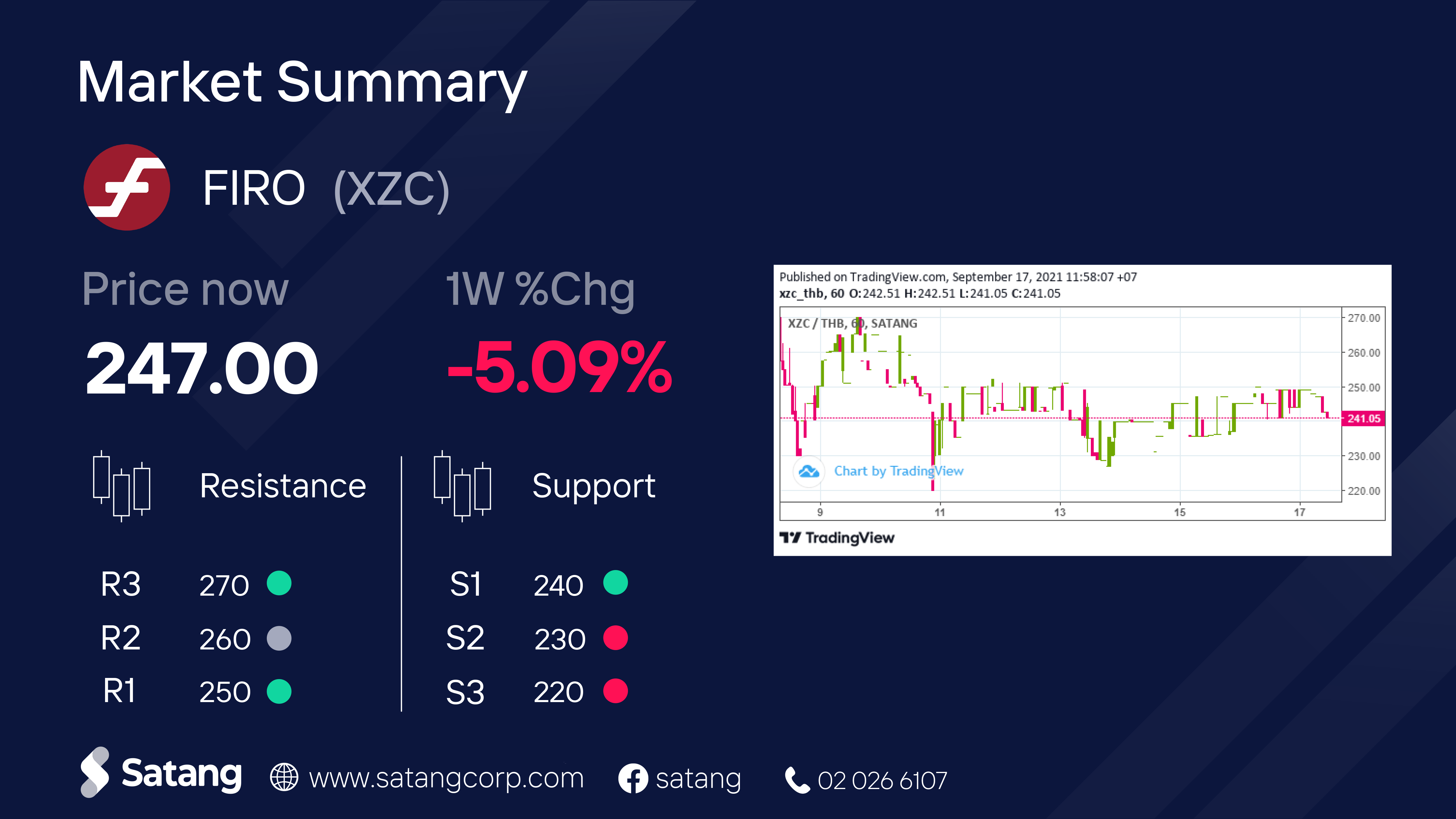 Market Summary

FIRO (XZC)

Price now
247.00

1W %Chg
-5.09%

Resistance

R3 270
R2 260
R1 250

Support

S1 240
S2 230
S3 220

Published on TradingView.com, September 17, 2021 11:58:07 +07
xzc_thb, 60 O:242.51 H:242.51 L:241.05 C:241.05

XZC / THB, 60, SATANG

270.00
260.00
250.00
241.05
230.00
220.00

Chart by TradingView

9 11 13 15 17

TradingView

Satang www.satangcorp.com satang 02 026 6107